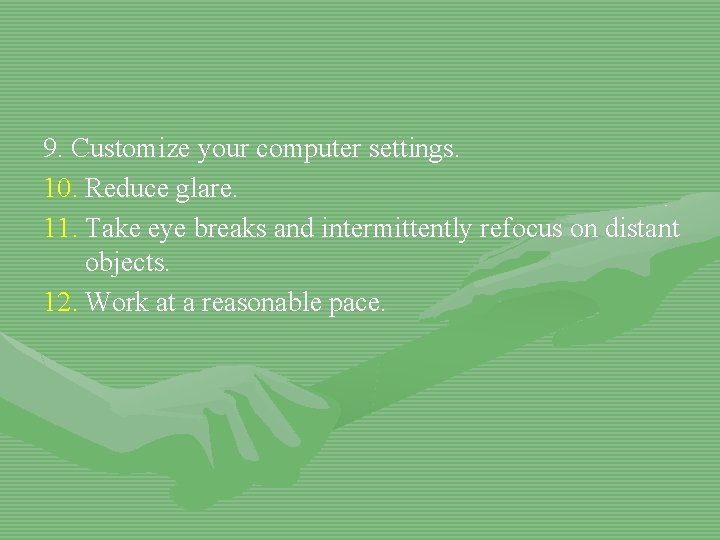 9. Customize your computer settings.
10. Reduce glare.
11. Take eye breaks and intermittently refocus on distant objects.
12. Work at a reasonable pace.